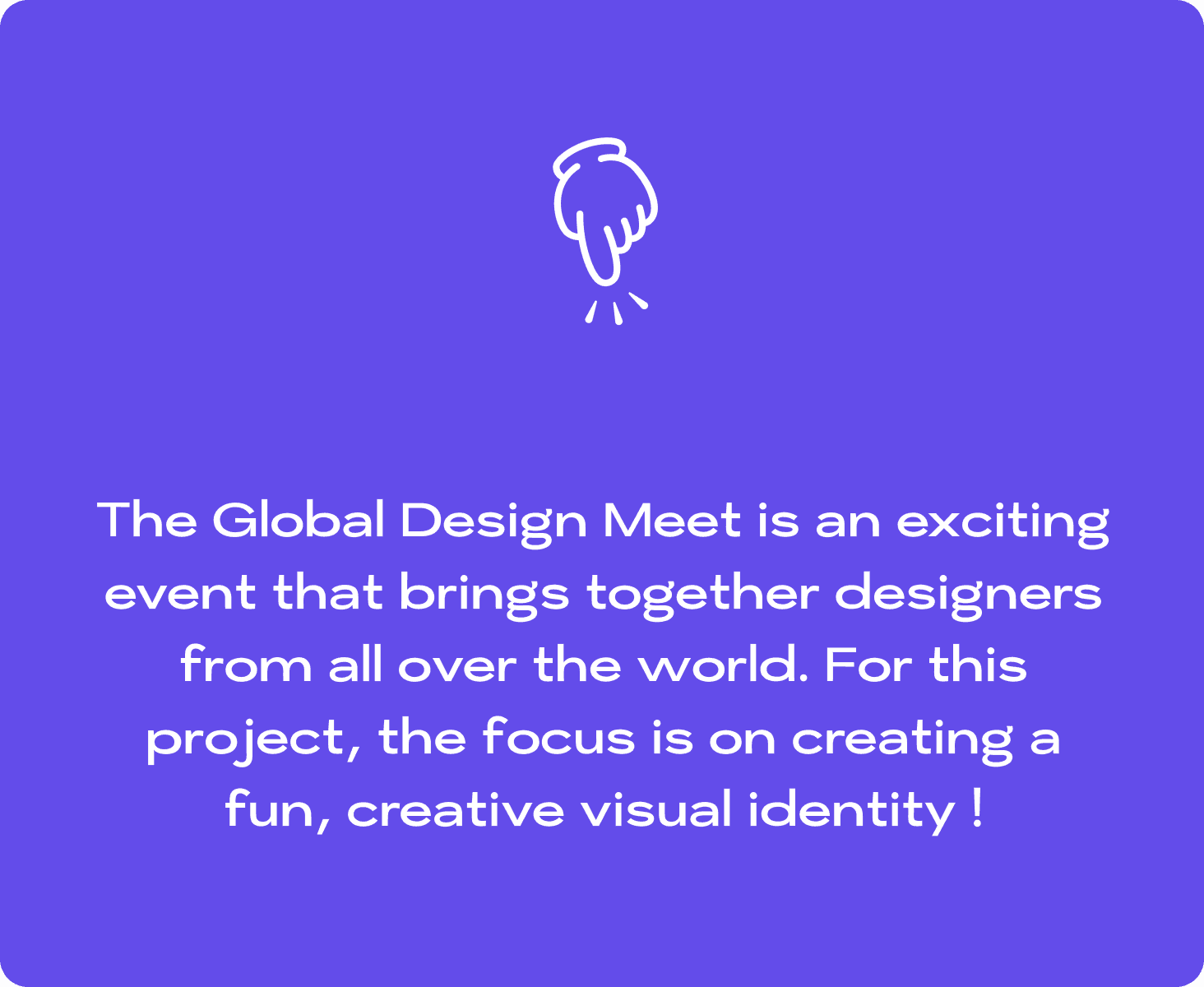 The Global Design Meet is an exciting event that brings together designers from all over the world. For this project, the focus is on creating a fun, creative visual identity !